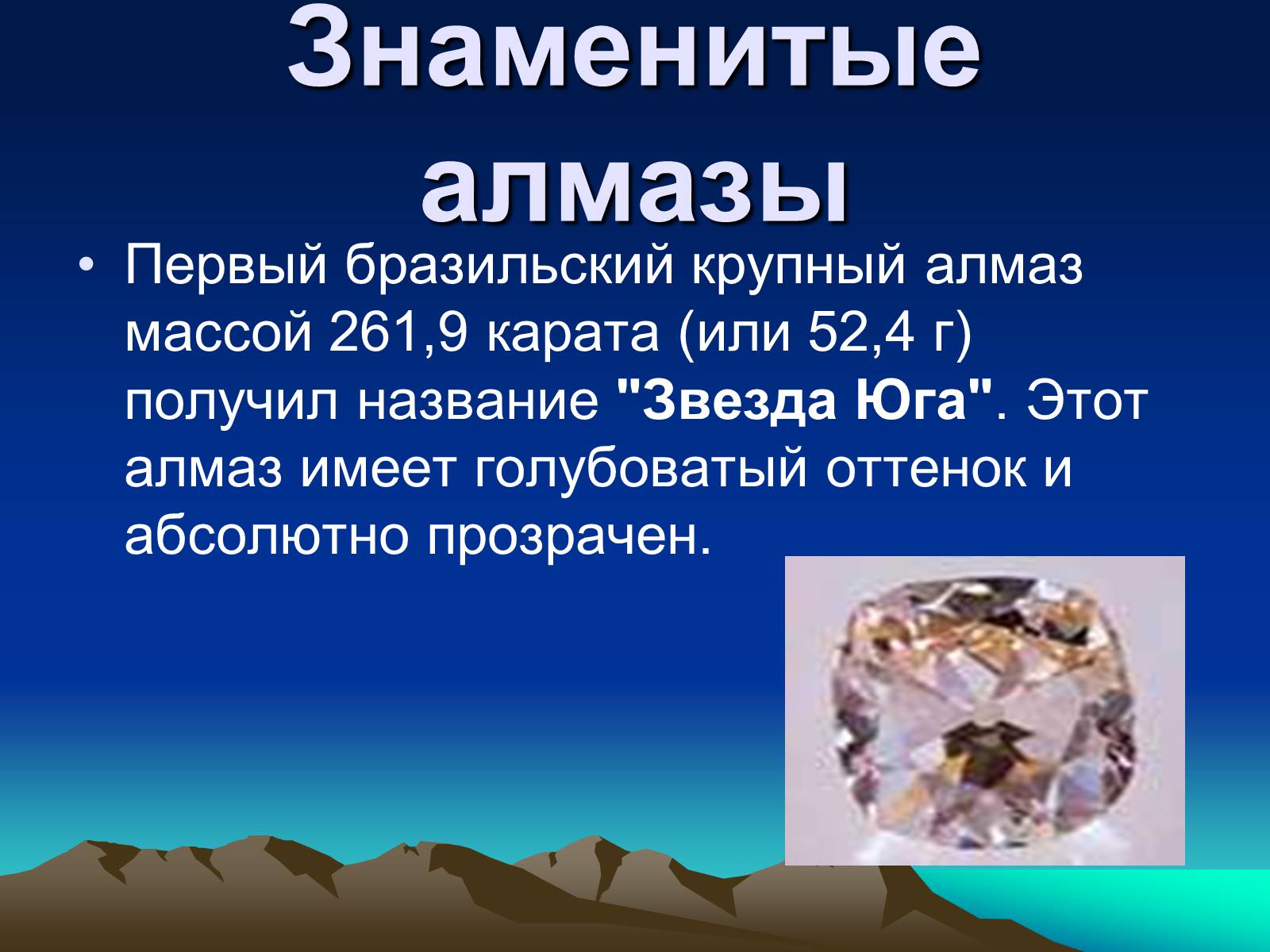 Знаменитые алмазы

• Первый бразильский крупный алмаз массой 261,9 карата (или 52,4 г) получил название "Звезда Юга". Этот алмаз имеет голубоватый оттенок и абсолютно прозрачен.